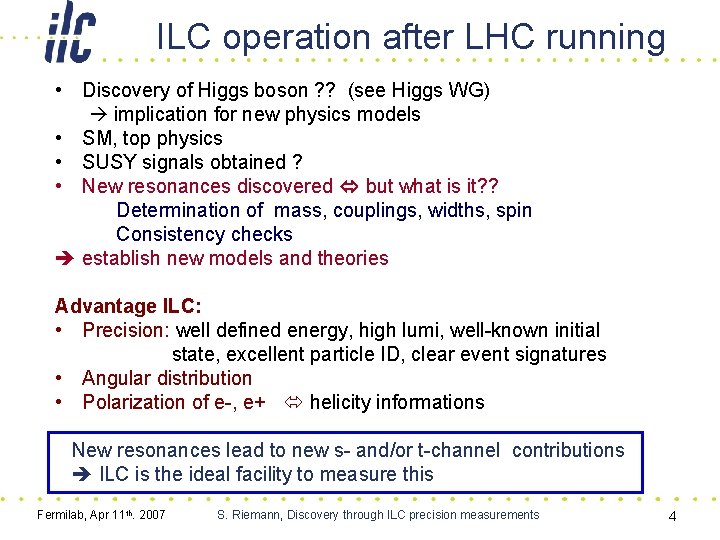 ilc

ILC operation after LHC running

• Discovery of Higgs boson ?? (see Higgs WG)
→ implication for new physics models
• SM, top physics
• SUSY signals obtained ?
• New resonances discovered ⇔ but what is it??
Determination of mass, couplings, widths, spin
Consistency checks
➔ establish new models and theories

Advantage ILC:
• Precision: well defined energy, high lumi, well-known initial state, excellent particle ID, clear event signatures
• Angular distribution
• Polarization of e-, e+ ⇔ helicity informations

New resonances lead to new s- and/or t-channel contributions
➔ ILC is the ideal facility to measure this

Fermilab, Apr 11th. 2007 S. Riemann, Discovery through ILC precision measurements 4